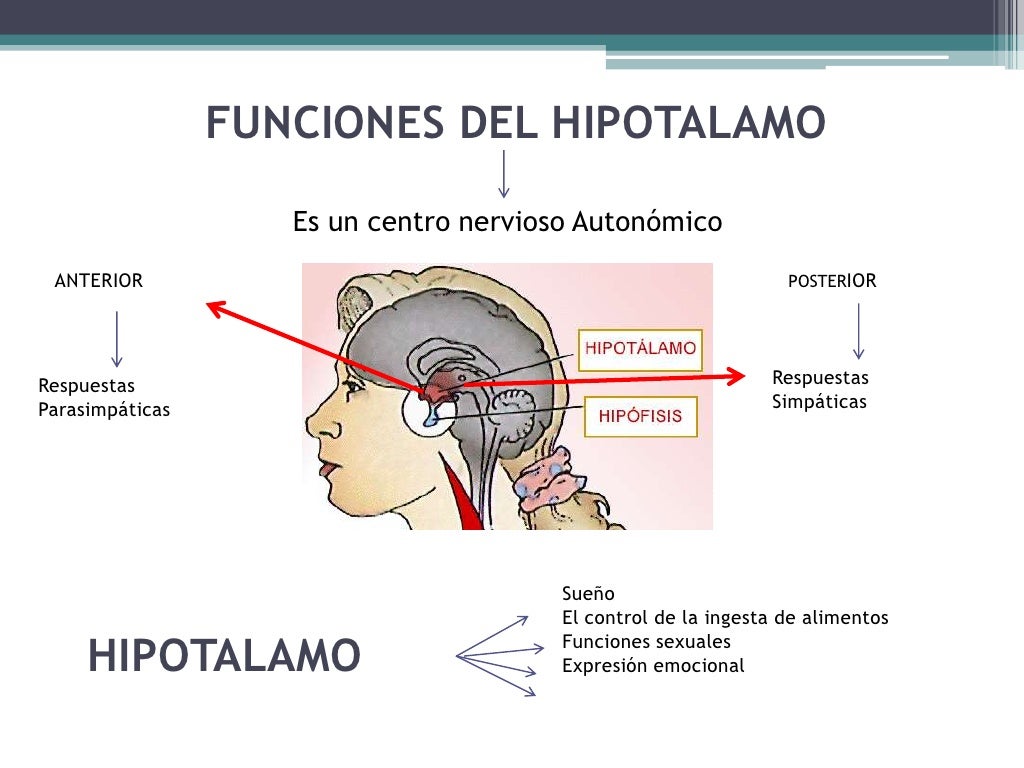 FUNCIONES DEL HIPOTALAMO

Es un centro nervioso Autonómico

ANTERIOR

Respuestas Parasimpáticas

HIPOTÁLAMO

HIPÓFISIS

POSTERIOR

Respuestas Simpáticas

HIPOTALAMO

Sueño
El control de la ingesta de alimentos
Funciones sexuales
Expresión emocional